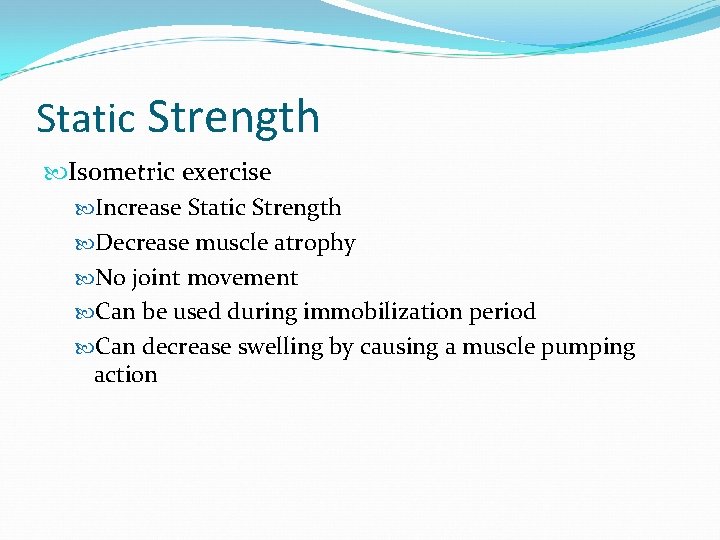 Static Strength

Isometric exercise

Increase Static Strength

Decrease muscle atrophy

No joint movement

Can be used during immobilization period

Can decrease swelling by causing a muscle pumping action